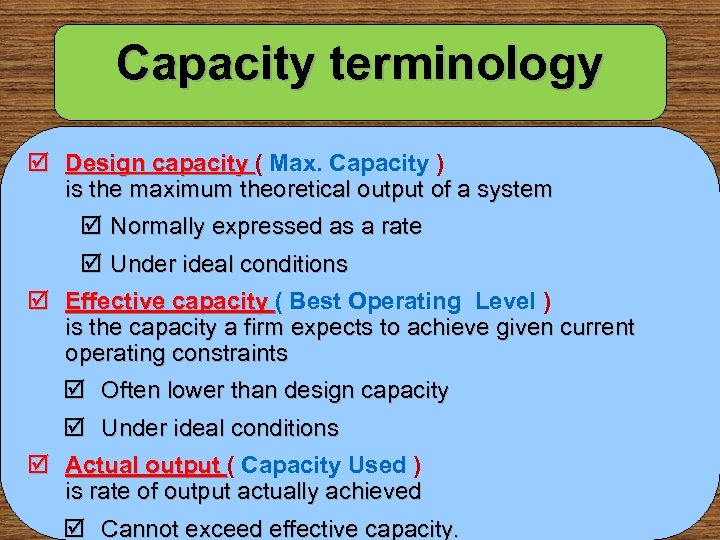 Capacity terminology

☑ Design capacity ( Max. Capacity ) is the maximum theoretical output of a system

☑ Normally expressed as a rate

☑ Under ideal conditions

☑ Effective capacity ( Best Operating Level ) is the capacity a firm expects to achieve given current operating constraints

☑ Often lower than design capacity

☑ Under ideal conditions

☑ Actual output ( Capacity Used ) is rate of output actually achieved

☑ Cannot exceed effective capacity.